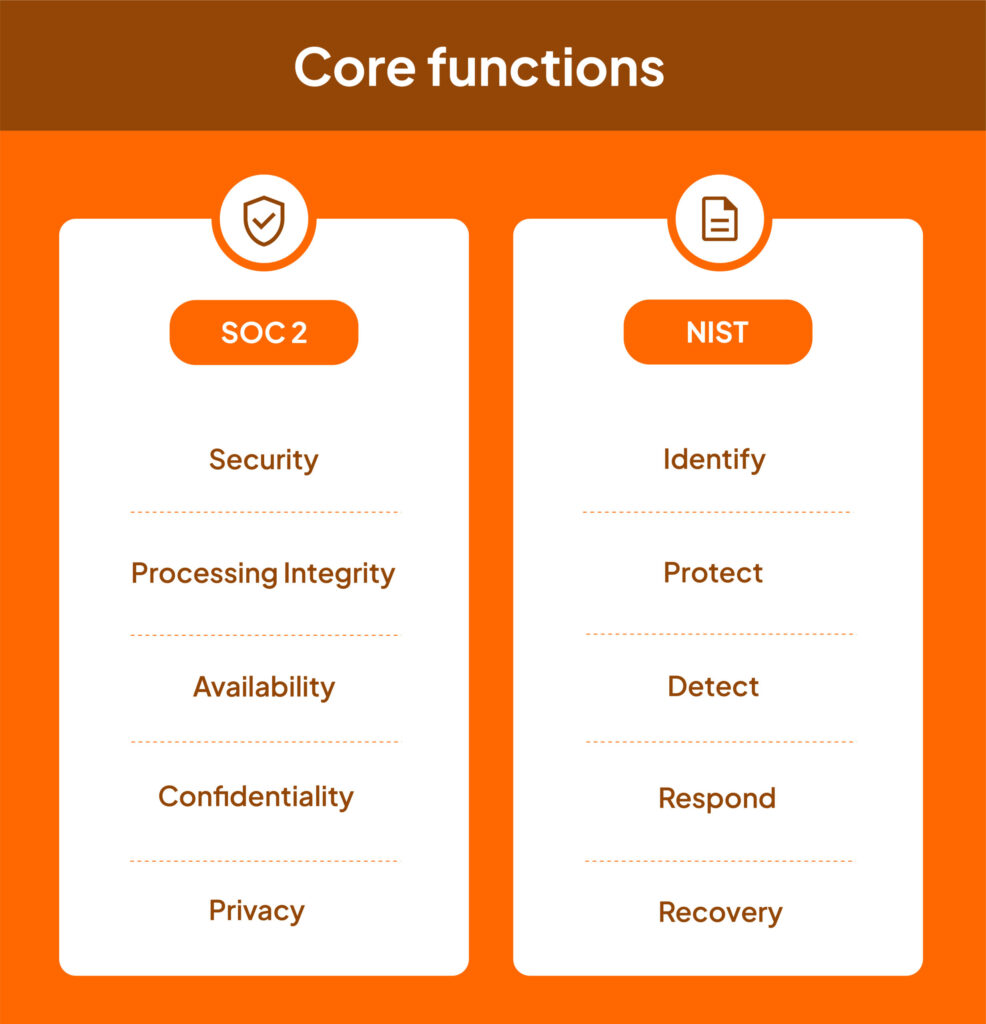 Core functions

SOC 2

Security

Processing Integrity

Availability

Confidentiality

Privacy

NIST

Identify

Protect

Detect

Respond

Recovery